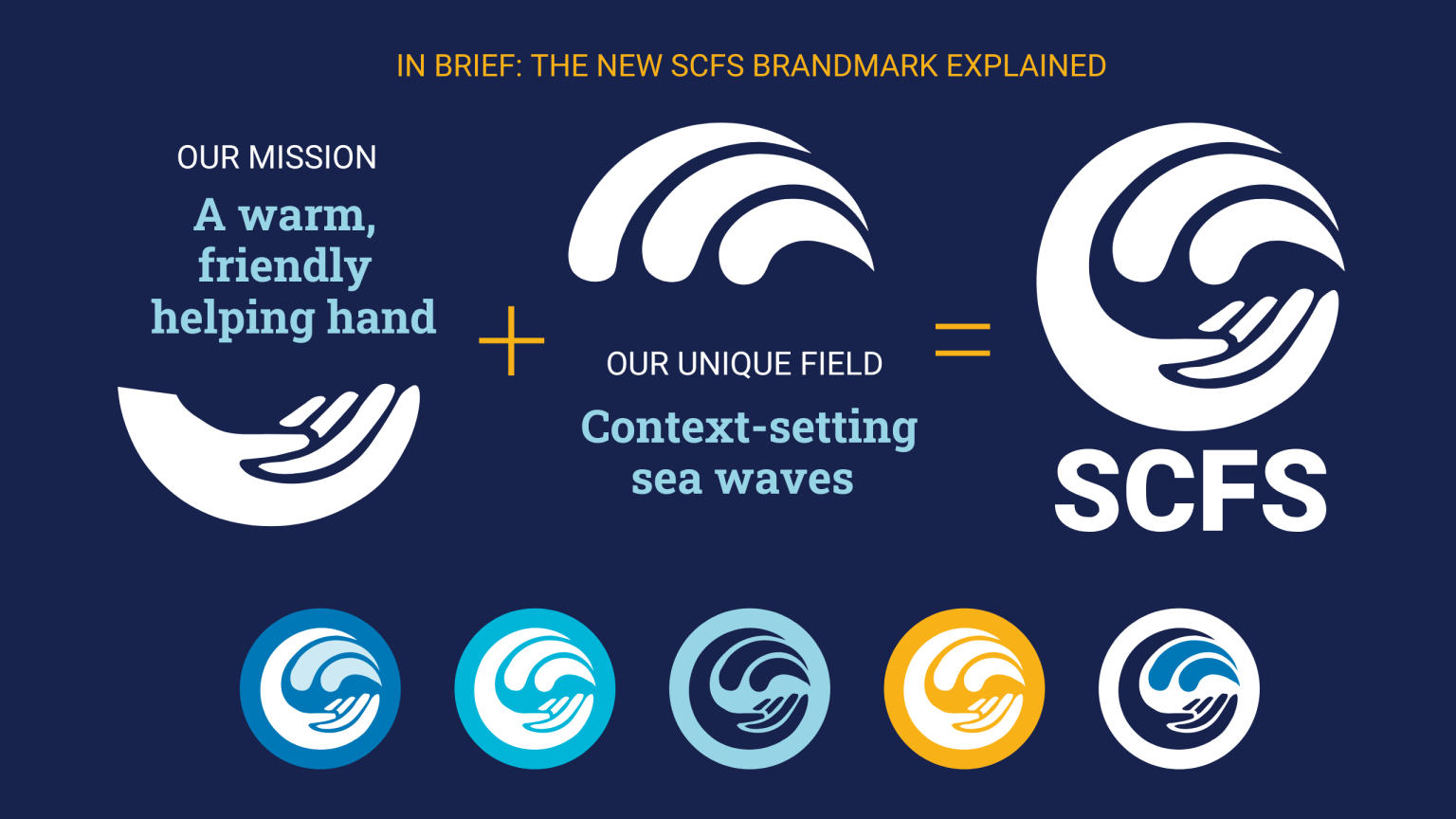 IN BRIEF: THE NEW SCFS BRANDMARK EXPLAINED

OUR MISSION

A warm, friendly helping hand

+

OUR UNIQUE FIELD

Context-setting sea waves

=

SCFS